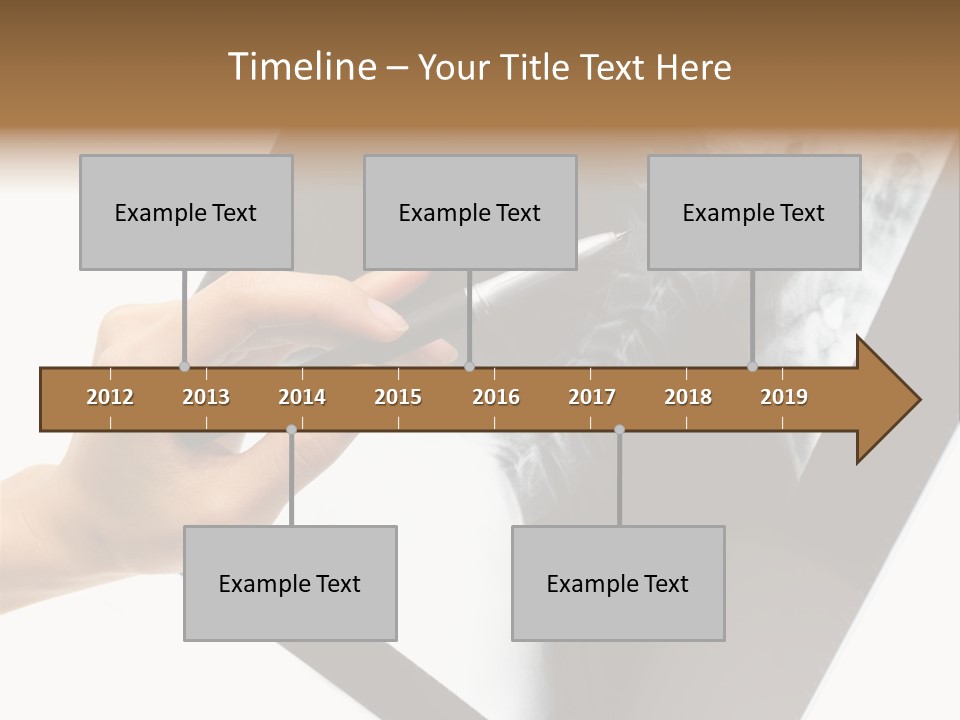 Timeline – Your Title Text Here

Example Text

Example Text

Example Text

2012 2013 2014 2015 2016 2017 2018 2019

Example Text

Example Text